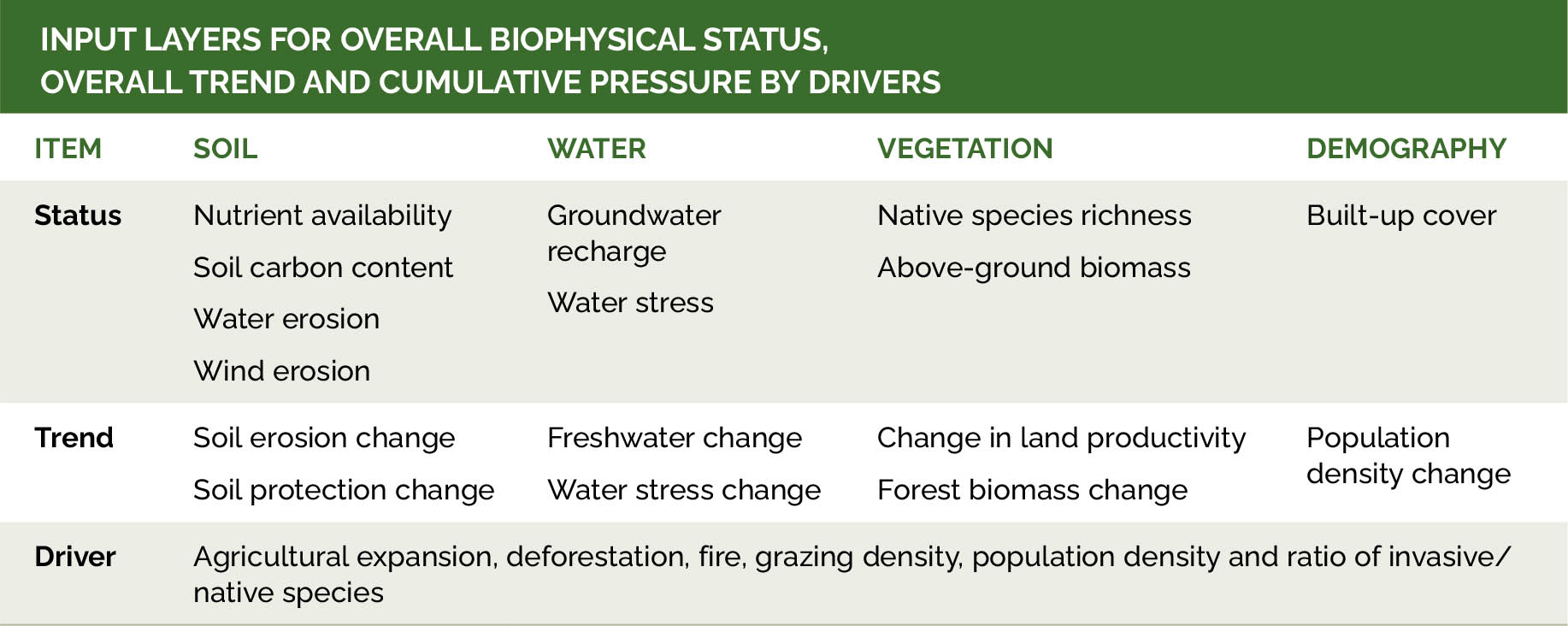 INPUT LAYERS FOR OVERALL BIOPHYSICAL STATUS, OVERALL TREND AND CUMULATIVE PRESSURE BY DRIVERS

| ITEM | SOIL | WATER | VEGETATION | DEMOGRAPHY |
|---|---|---|---|---|
| Status | Nutrient availability<br>Soil carbon content<br>Water erosion<br>Wind erosion | Groundwater recharge<br>Water stress | Native species richness<br>Above-ground biomass | Built-up cover |
| Trend | Soil erosion change<br>Soil protection change | Freshwater change<br>Water stress change | Change in land productivity<br>Forest biomass change | Population density change |
| Driver | Agricultural expansion, deforestation, fire, grazing density, population density and ratio of invasive/native species | | | |